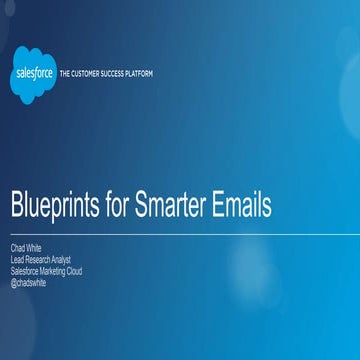 salesforce THE CUSTOMER SUCCESS PLATFORM

Blueprints for Smarter Emails

Chad White
Lead Research Analyst
Salesforce Marketing Cloud
@chadswhite